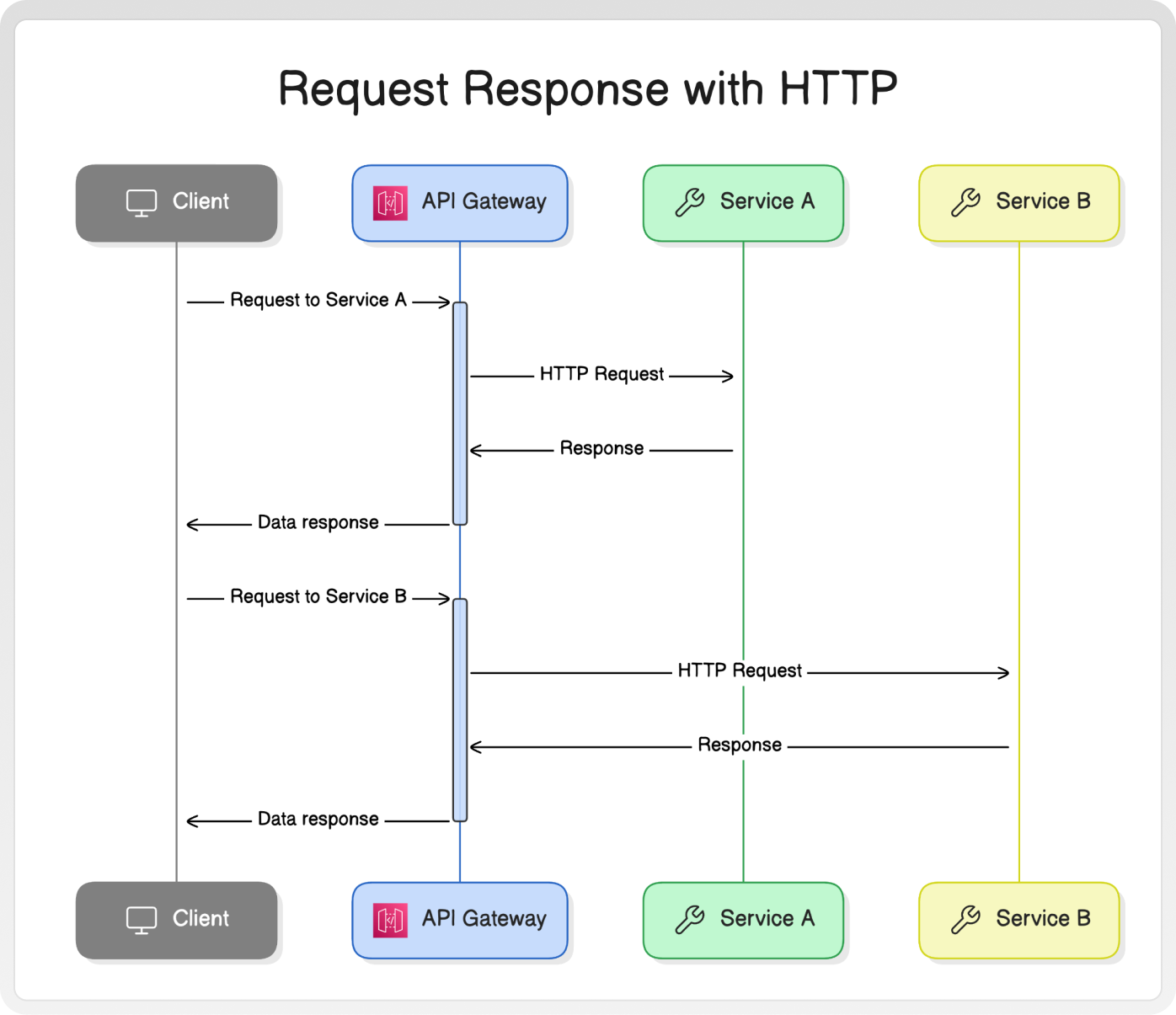 Request Response with HTTP

Client

API Gateway

Service A

Service B

Request to Service A

HTTP Request

Response

Data response

Request to Service B

HTTP Request

Response

Data response

Client

API Gateway

Service A

Service B